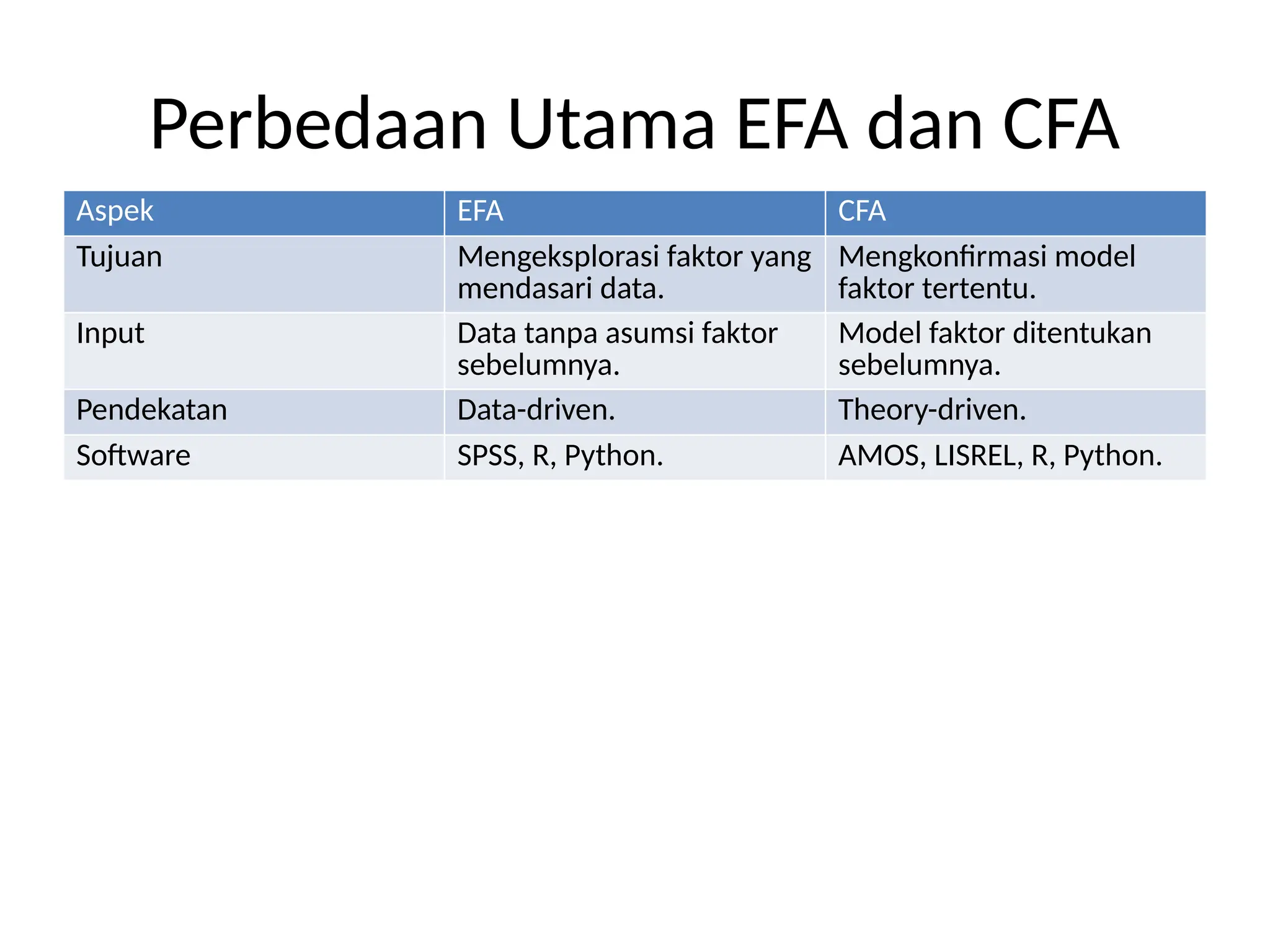 Perbedaan Utama EFA dan CFA

| Aspek | EFA | CFA |
|---|---|---|
| Tujuan | Mengeksplorasi faktor yang mendasari data. | Mengkonfirmasi model faktor tertentu. |
| Input | Data tanpa asumsi faktor sebelumnya. | Model faktor ditentukan sebelumnya. |
| Pendekatan | Data-driven. | Theory-driven. |
| Software | SPSS, R, Python. | AMOS, LISREL, R, Python. |